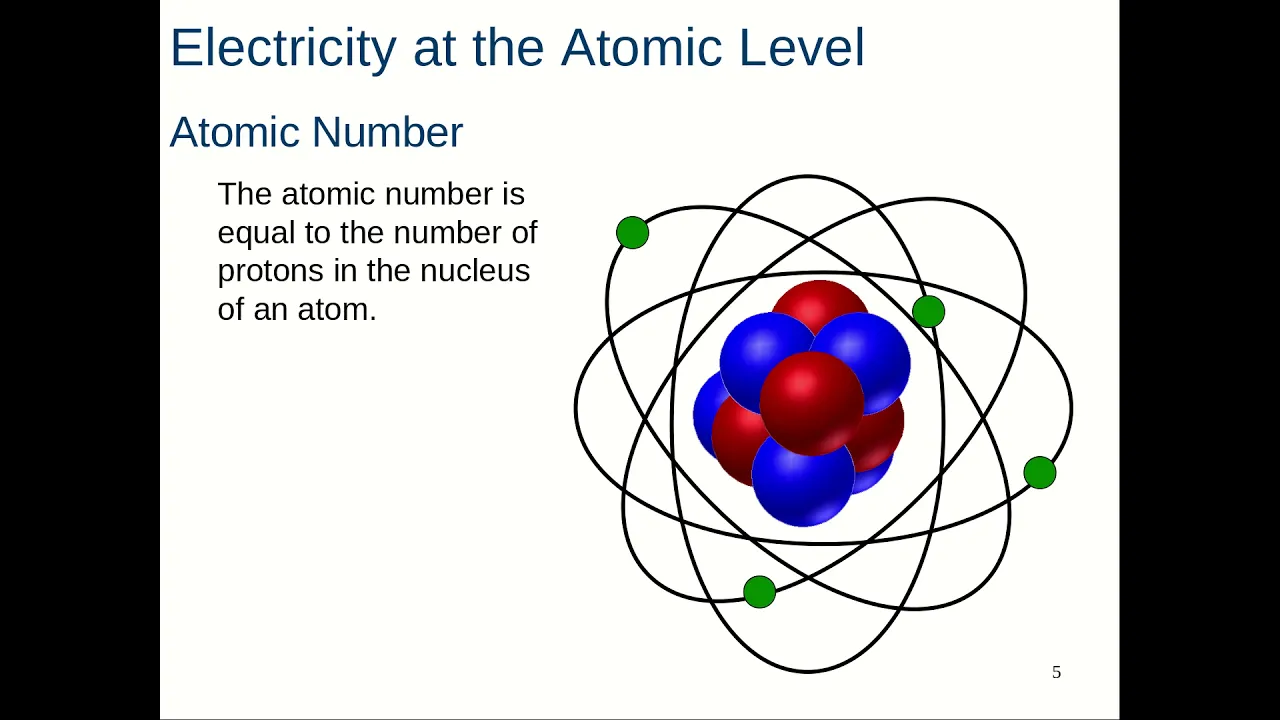 Electricity at the Atomic Level

Atomic Number

The atomic number is equal to the number of protons in the nucleus of an atom.

5